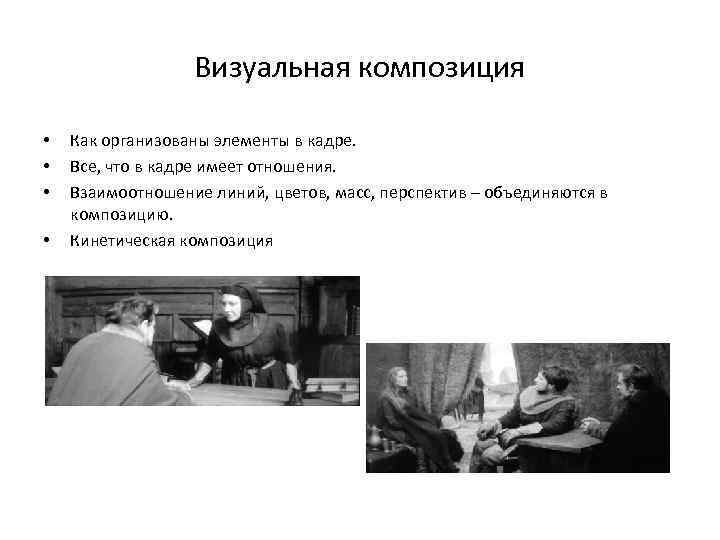 Визуальная композиция

• Как организованы элементы в кадре.
• Все, что в кадре имеет отношения.
• Взаимоотношение линий, цветов, масс, перспектив – объединяются в композицию.
• Кинетическая композиция